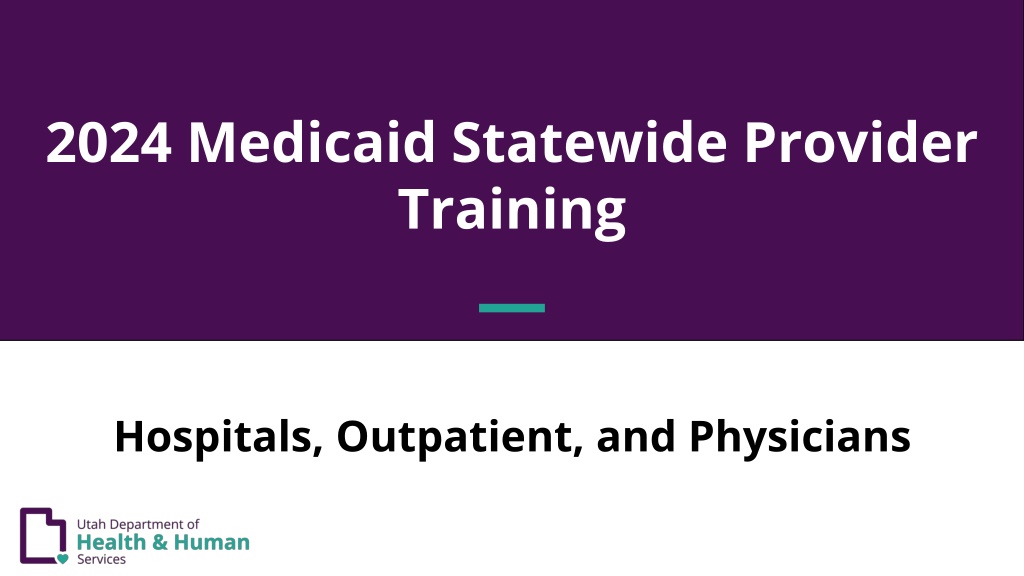 2024 Medicaid Statewide Provider Training

Hospitals, Outpatient, and Physicians

Utah Department of
Health & Human
Services